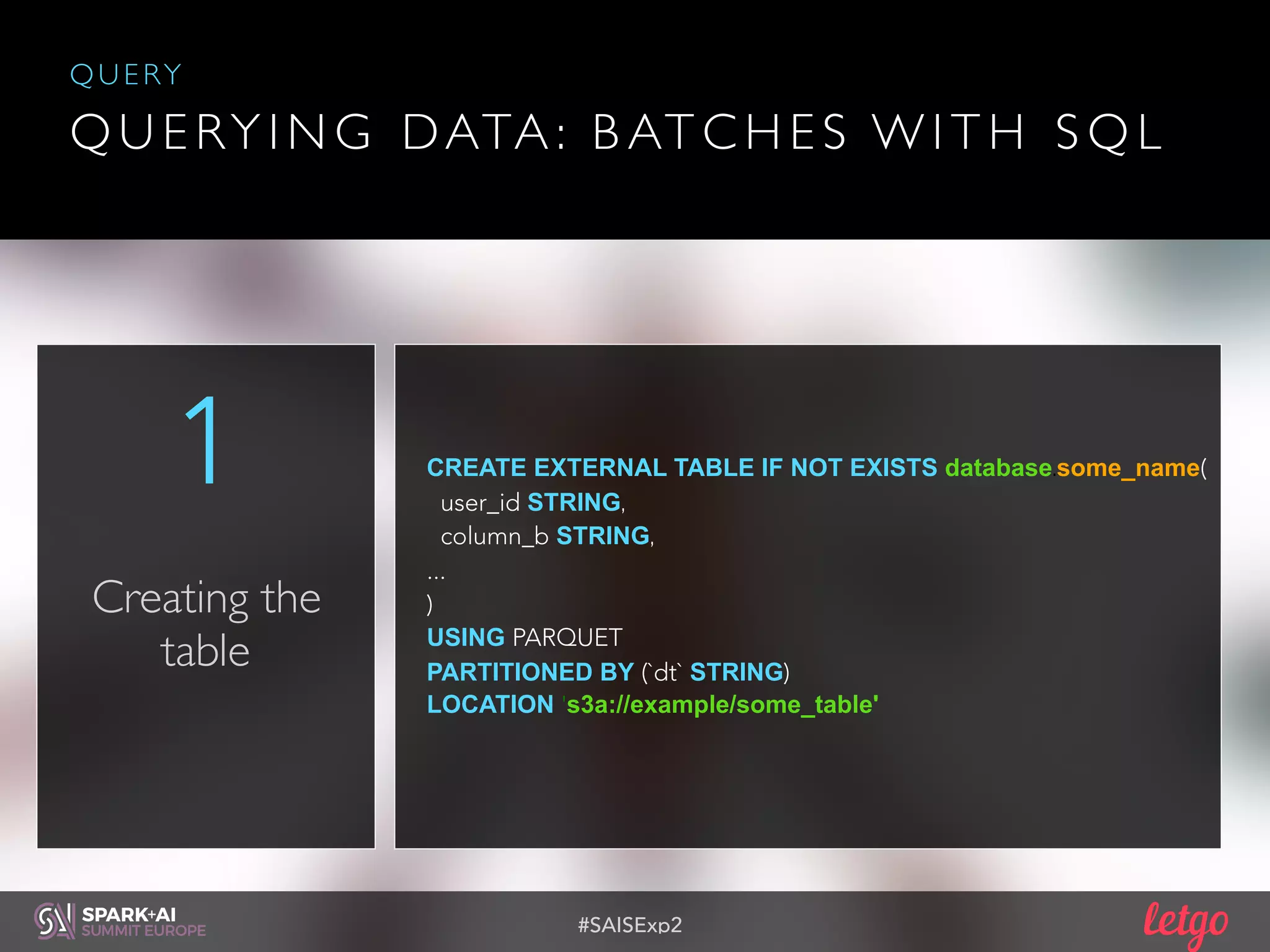 QUERY

QUERYING DATA: BATCHES WITH SQL

1

Creating the table

CREATE EXTERNAL TABLE IF NOT EXISTS database.some_name(
user_id STRING,
column_b STRING,
...
)
USING PARQUET
PARTITIONED BY (`dt` STRING)
LOCATION 's3a://example/some_table'

SPARK+AI SUMMIT EUROPE

#SAISExp2

letgo